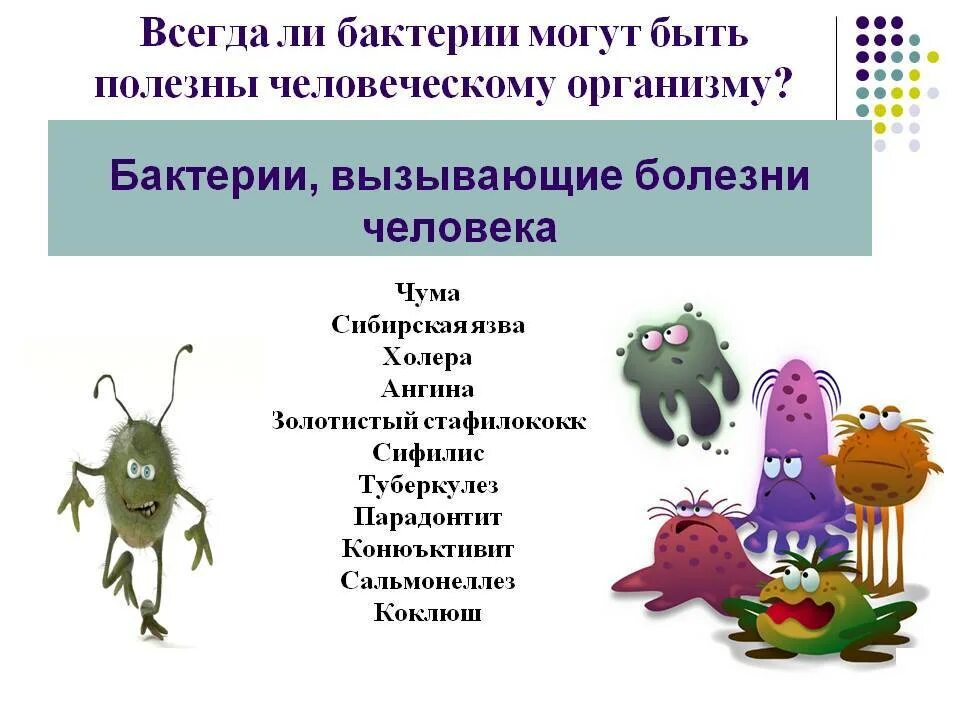 Всегда ли бактерии могут быть полезны человеческому организму?

Бактерии, вызывающие болезни человека

Чума
Сибирская язва
Холера
Ангина
Золотистый стафилококк
Сифилис
Туберкулез
Парадонтит
Конюъктивит
Сальмонеллез
Коклюш